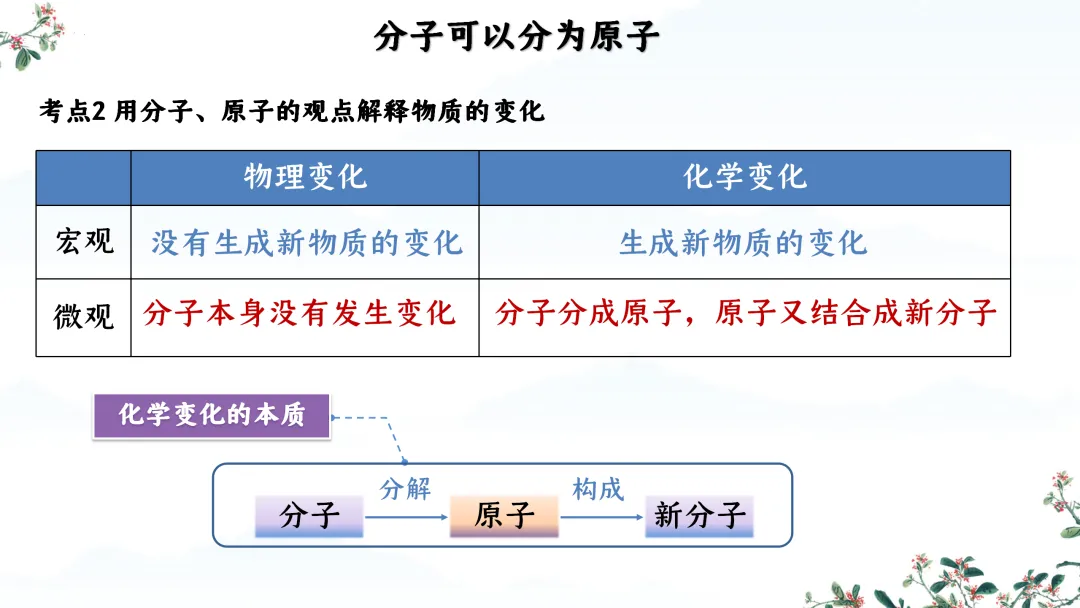 分子可以分为原子

考点2 用分子、原子的观点解释物质的变化

| | 物理变化 | 化学变化 |
|---|---|---|
| 宏观 | 没有生成新物质的变化 | 生成新物质的变化 |
| 微观 | 分子本身没有发生变化 | 分子分成原子，原子又结合成新分子 |

化学变化的本质

分子 分解 原子 构成 新分子